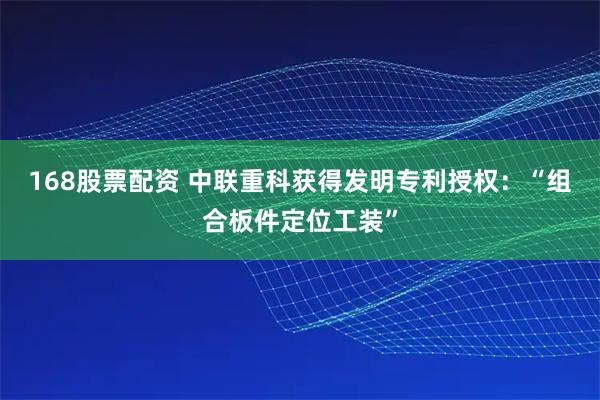 168股票配资 中联重科获得发明专利授权：“组合板件定位工装”